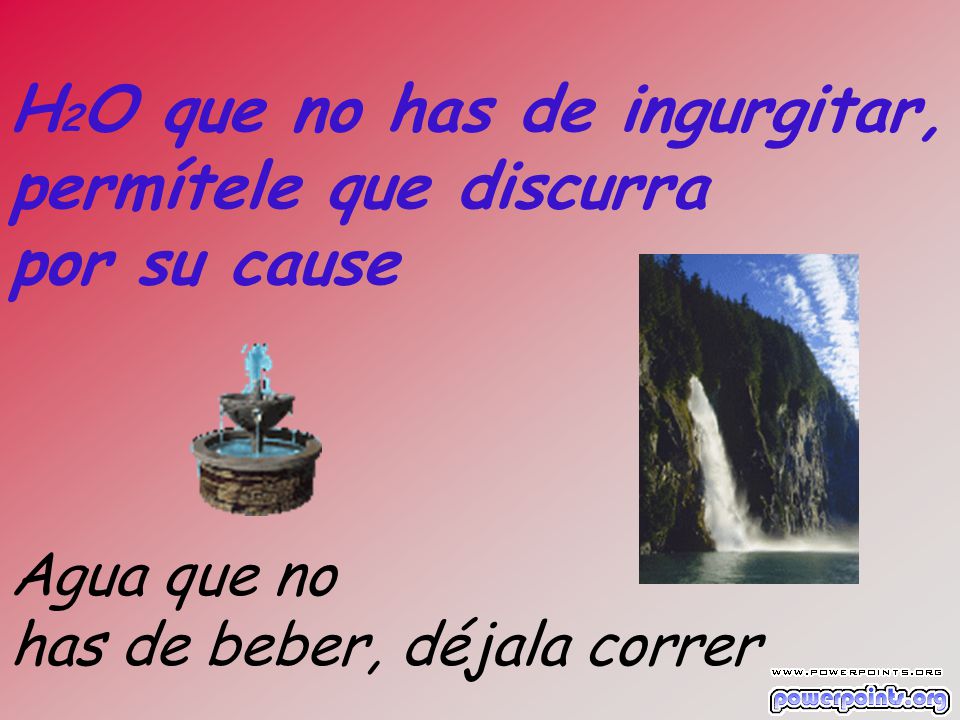 $H_2O$ que no has de ingurgitar, permítele que discurra por su cause

Agua que no has de beber, déjala correr

WWW.POWERPOINTS.ORG
powerpoints.org